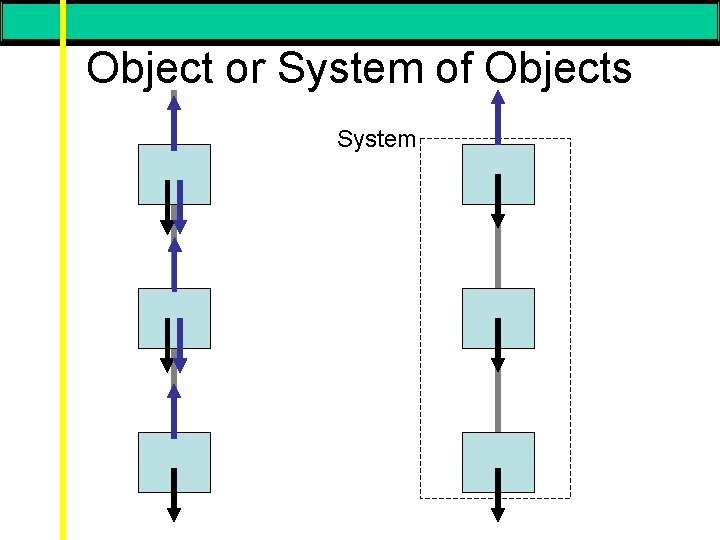 Object or System of Objects

System